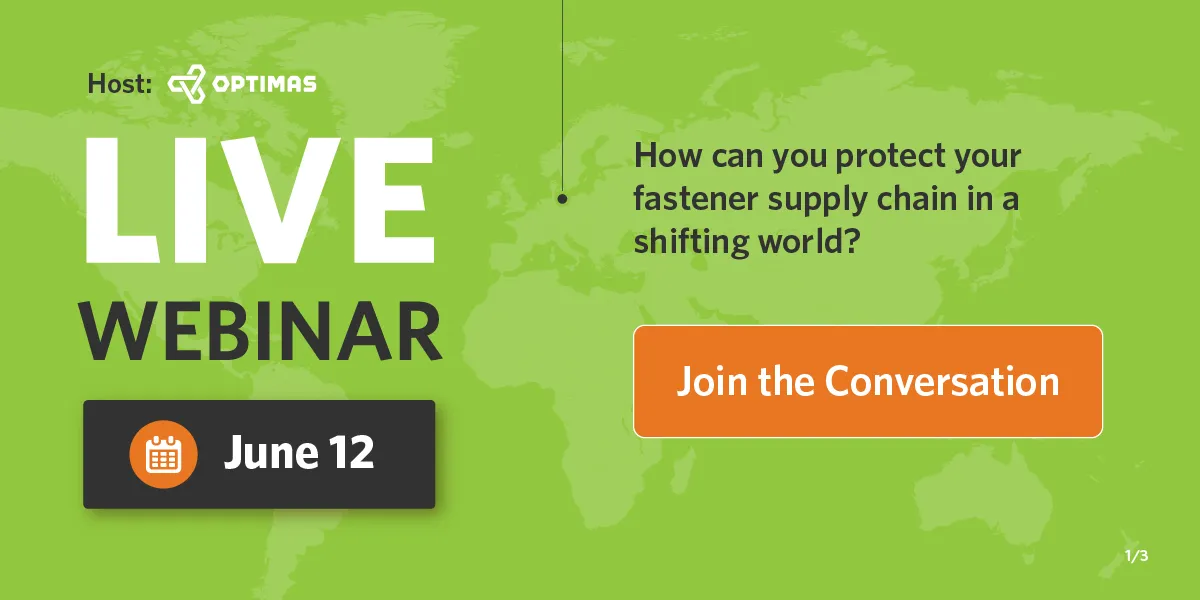 Host: OPTIMAS

LIVE WEBINAR

June 12

How can you protect your fastener supply chain in a shifting world?

Join the Conversation

1/3